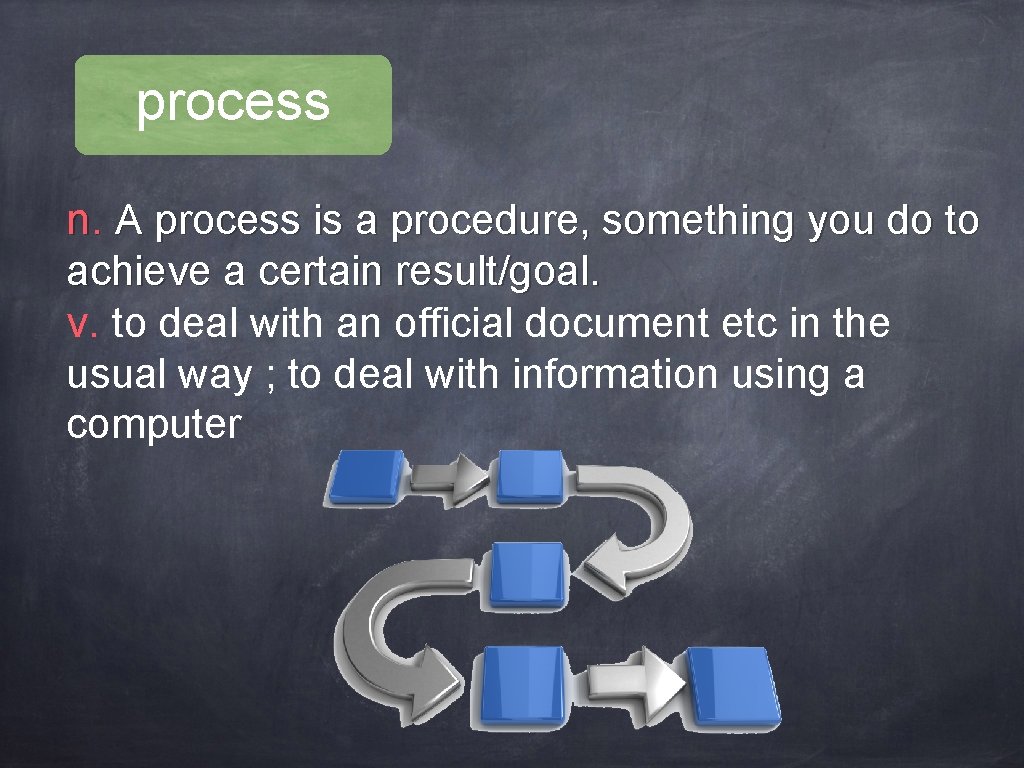 process

n. A process is a procedure, something you do to achieve a certain result/goal.
v. to deal with an official document etc in the usual way ; to deal with information using a computer